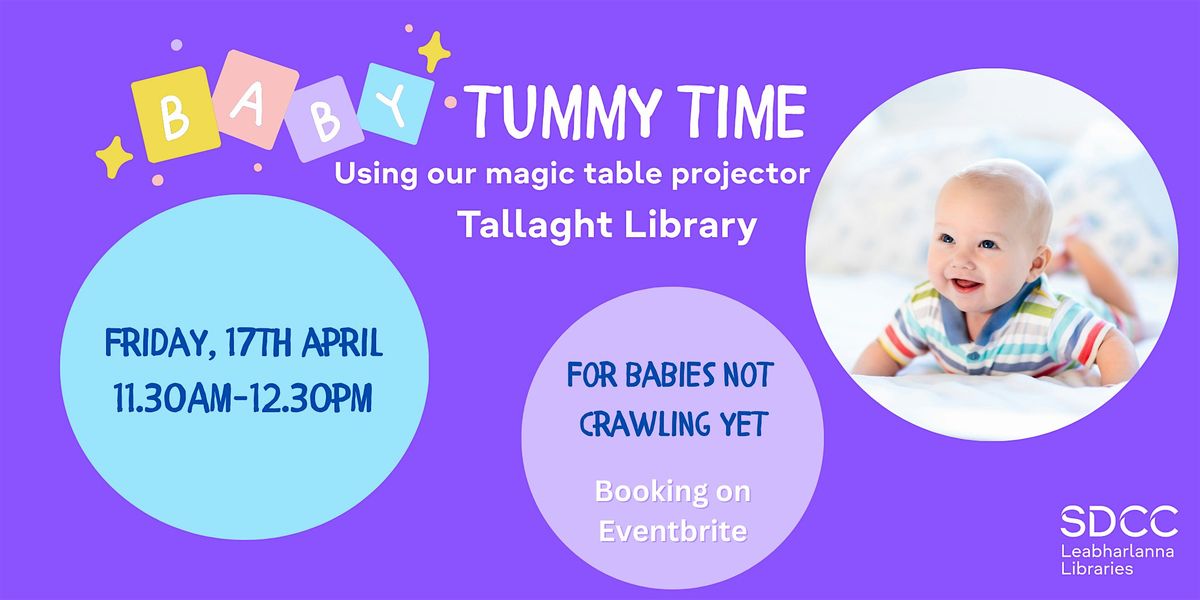 BABY TUMMY TIME
Using our magic table projector
Tallaght Library

FRIDAY, 17TH APRIL
11.30AM-12.30PM

FOR BABIES NOT CRAWLING YET

Booking on Eventbrite

SDCC
Leabharlanna
Libraries